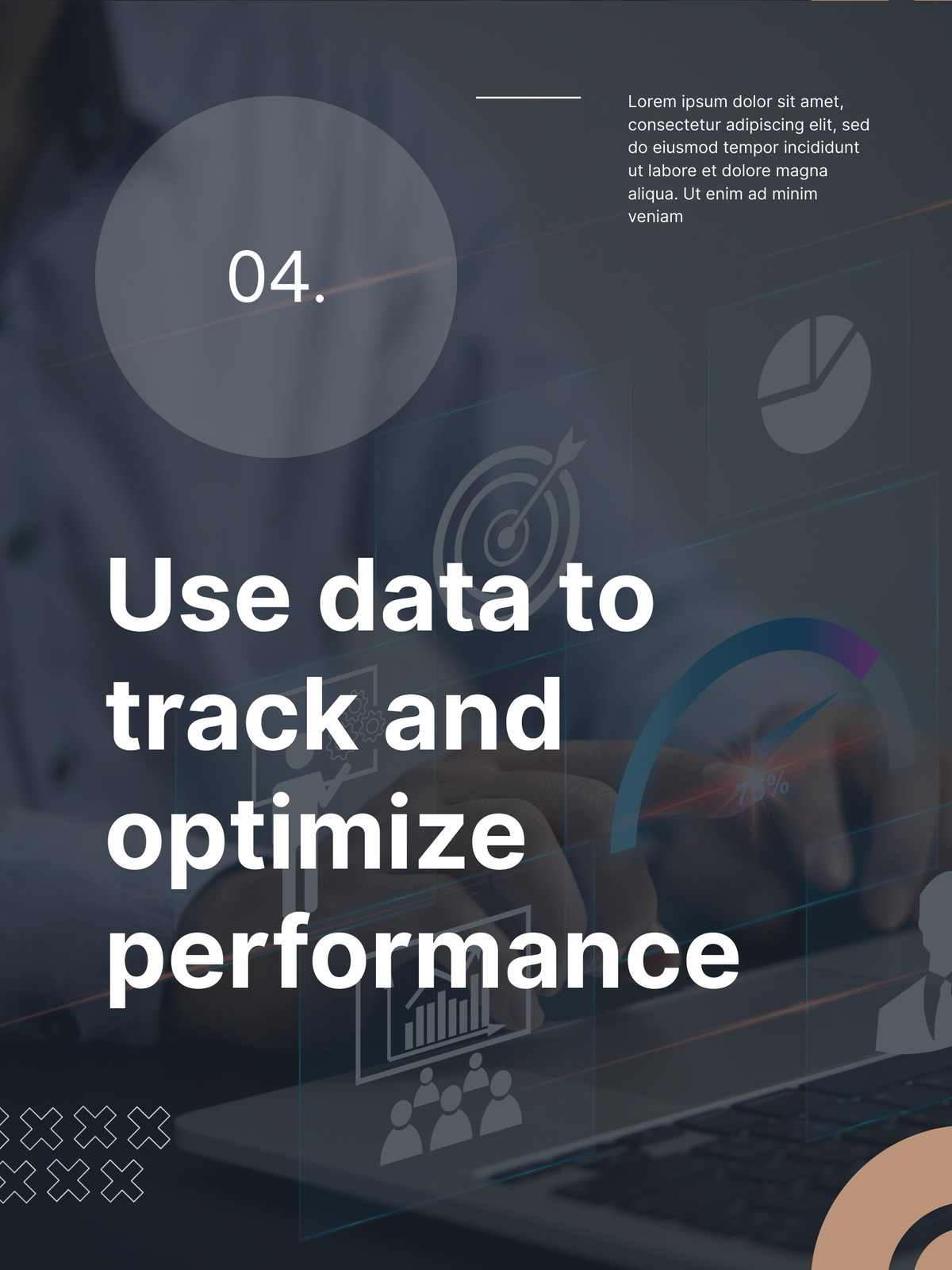 Lorem ipsum dolor sit amet, consectetur adipiscing elit, sed do eiusmod tempor incididunt ut labore et dolore magna aliqua. Ut enim ad minim veniam

04.

Use data to track and optimize performance

75%